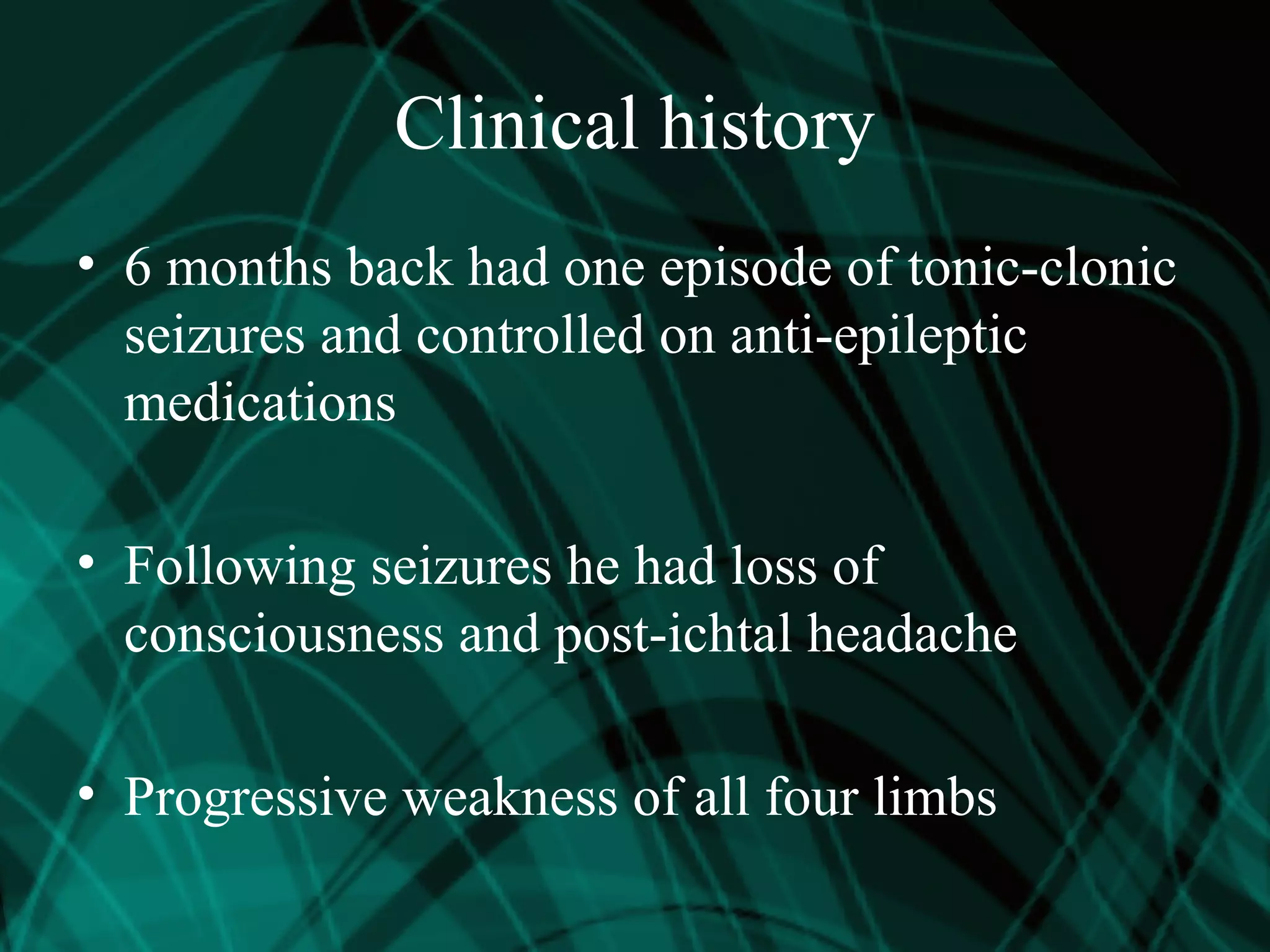 Clinical history

• 6 months back had one episode of tonic-clonic seizures and controlled on anti-epileptic medications

• Following seizures he had loss of consciousness and post-ichtal headache

• Progressive weakness of all four limbs